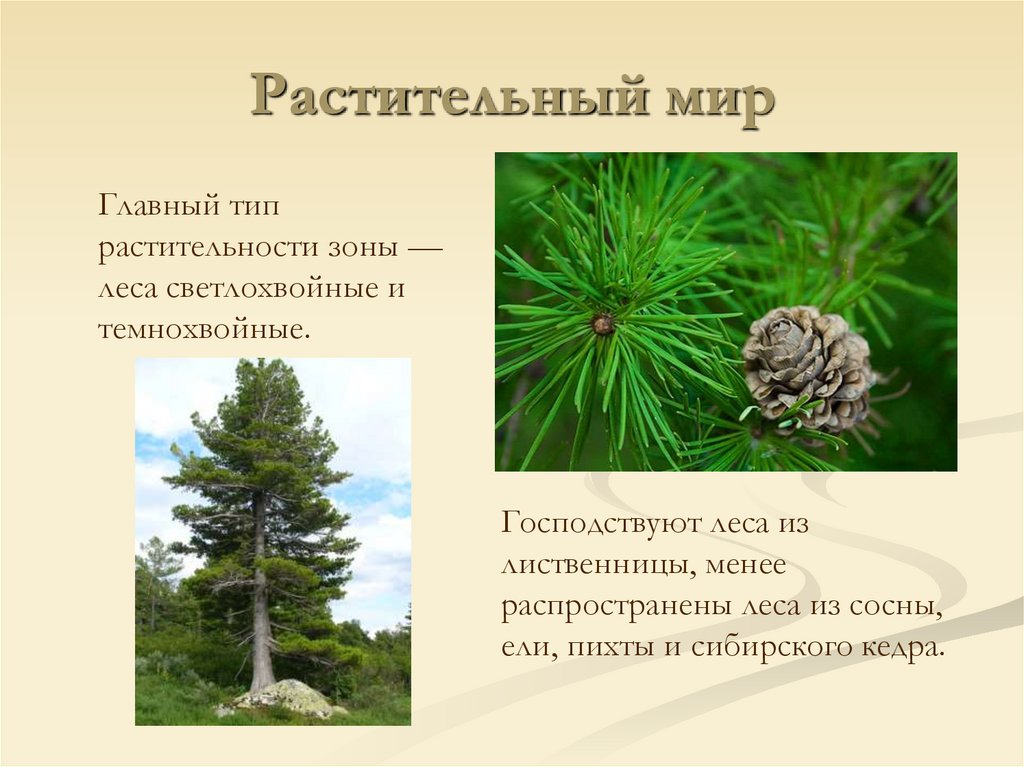 Растительный мир

Главный тип растительности зоны — леса светлохвойные и темнохвойные.

Господствуют леса из лиственницы, менее распространены леса из сосны, ели, пихты и сибирского кедра.